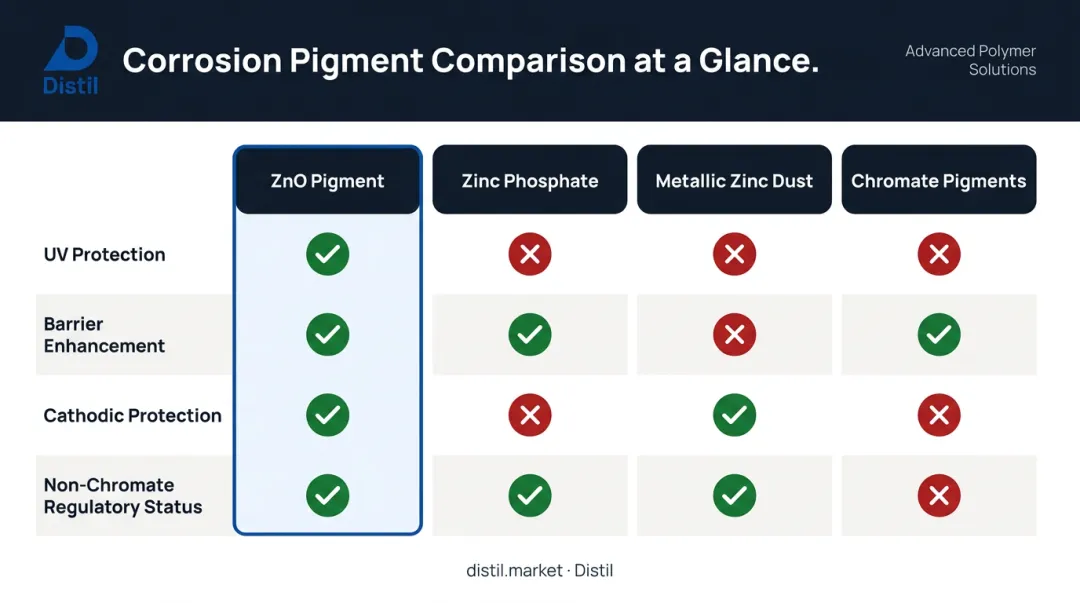 Distil

Corrosion Pigment Comparison at a Glance.

Advanced Polymer Solutions

|  | ZnO Pigment | Zinc Phosphate | Metallic Zinc Dust | Chromate Pigments |
|---|---|---|---|---|
| UV Protection | ✓ | ✗ | ✗ | ✗ |
| Barrier Enhancement | ✓ | ✓ | ✗ | ✓ |
| Cathodic Protection | ✓ | ✗ | ✓ | ✗ |
| Non-Chromate Regulatory Status | ✓ | ✓ | ✓ | ✗ |

distil.market · Distil